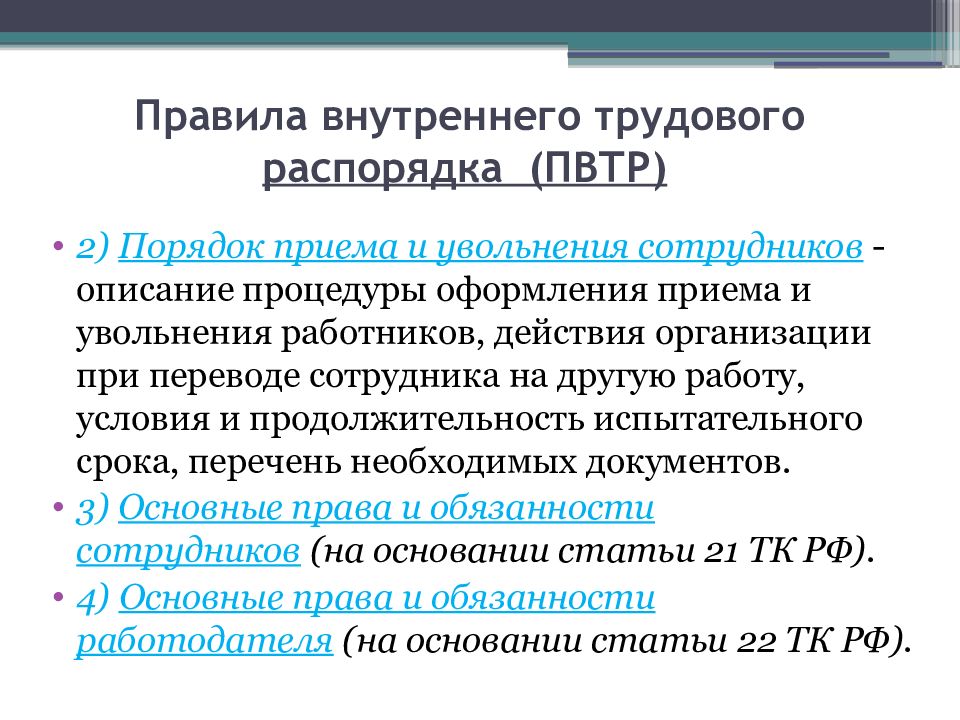 Правила внутреннего трудового распорядка (ПВТР)

• 2) Порядок приема и увольнения сотрудников - описание процедуры оформления приема и увольнения работников, действия организации при переводе сотрудника на другую работу, условия и продолжительность испытательного срока, перечень необходимых документов.

• 3) Основные права и обязанности сотрудников (на основании статьи 21 ТК РФ).

• 4) Основные права и обязанности работодателя (на основании статьи 22 ТК РФ).